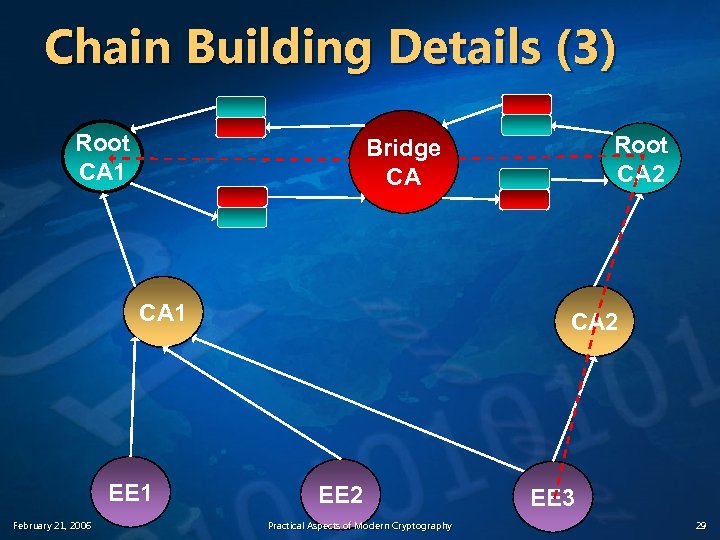 Chain Building Details (3)

Root CA1

Bridge CA

Root CA2

CA1

CA2

EE1

EE2

EE3

February 21, 2006

Practical Aspects of Modern Cryptography

29